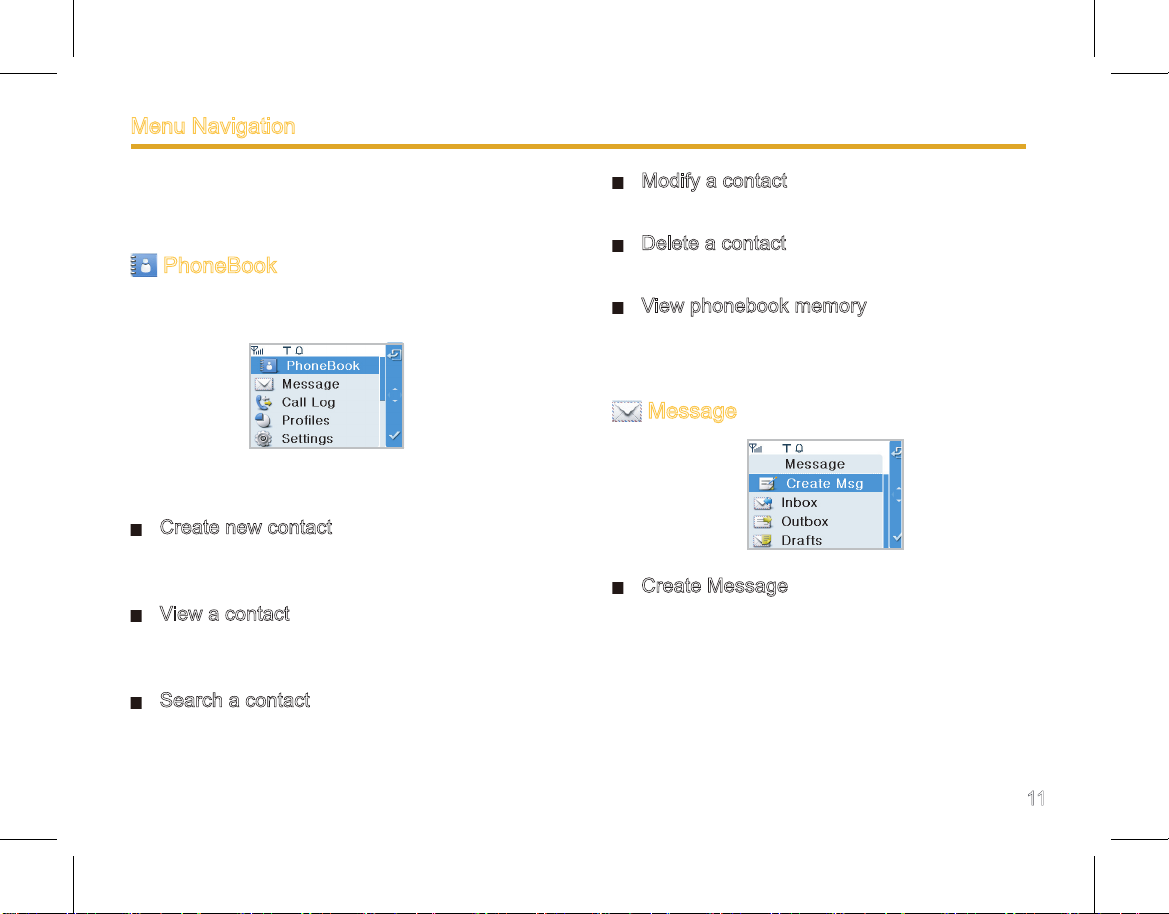 Menu Navigation

PhoneBook

PhoneBook
Message
Call Log
Profiles
Settings

■ Create new contact

■ View a contact

■ Search a contact

■ Modify a contact

■ Delete a contact

■ View phonebook memory

Message

Message
Create Msg
Inbox
Outbox
Drafts

■ Create Message

11